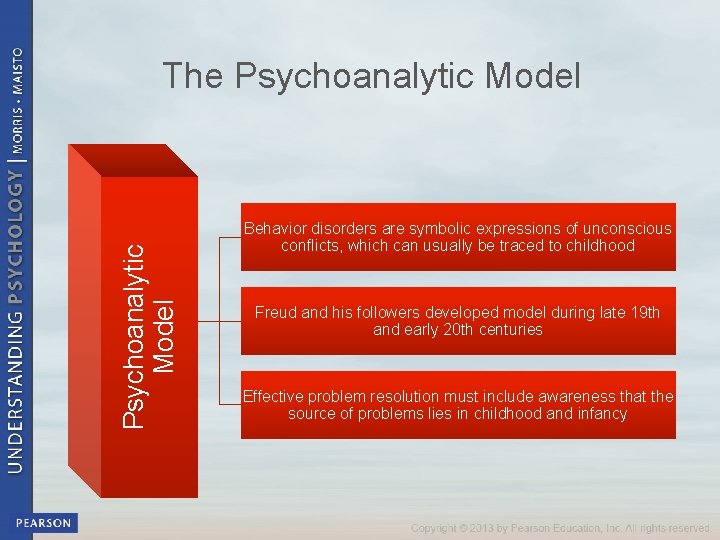 UNDERSTANDING PSYCHOLOGY | MORRIS • MAISTO

The Psychoanalytic Model

Psychoanalytic Model

Behavior disorders are symbolic expressions of unconscious conflicts, which can usually be traced to childhood

Freud and his followers developed model during late 19th and early 20th centuries

Effective problem resolution must include awareness that the source of problems lies in childhood and infancy

PEARSON

Copyright © 2013 by Pearson Education, Inc. All rights reserved.